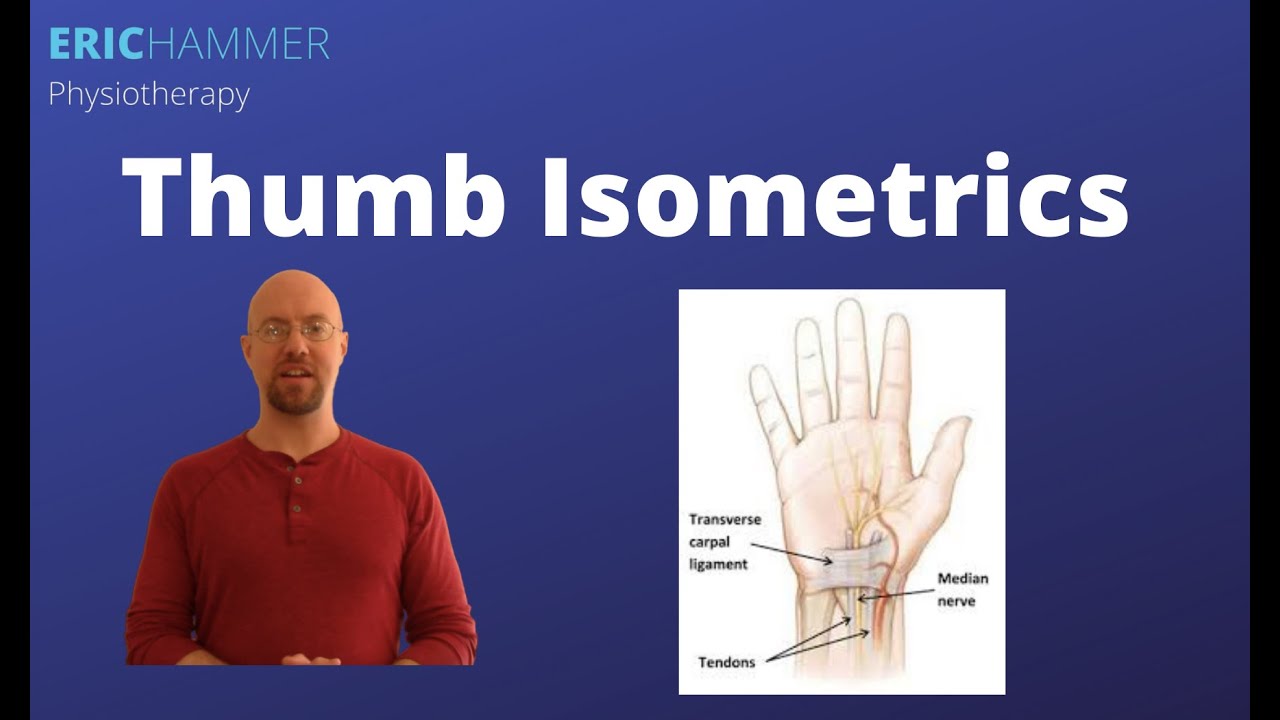 ERICHAMMER
Physiotherapy

Thumb Isometrics

Transverse carpal ligament

Median nerve

Tendons